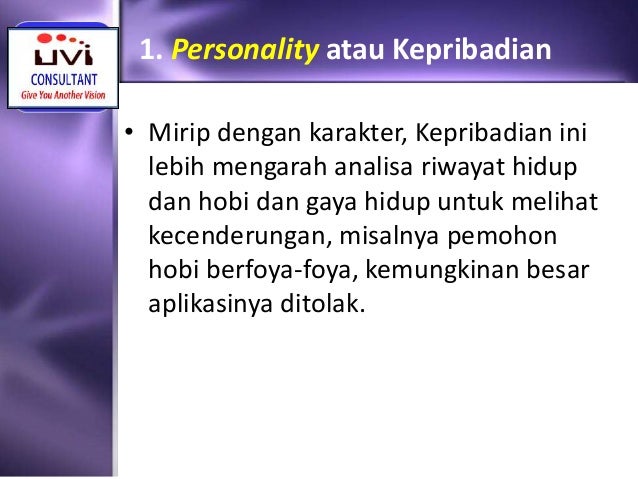 UVI
CONSULTANT
Give You Another Vision

1. Personality atau Kepribadian

• Mirip dengan karakter, Kepribadian ini lebih mengarah analisa riwayat hidup dan hobi dan gaya hidup untuk melihat kecenderungan, misalnya pemohon hobi berfoya-foya, kemungkinan besar aplikasinya ditolak.